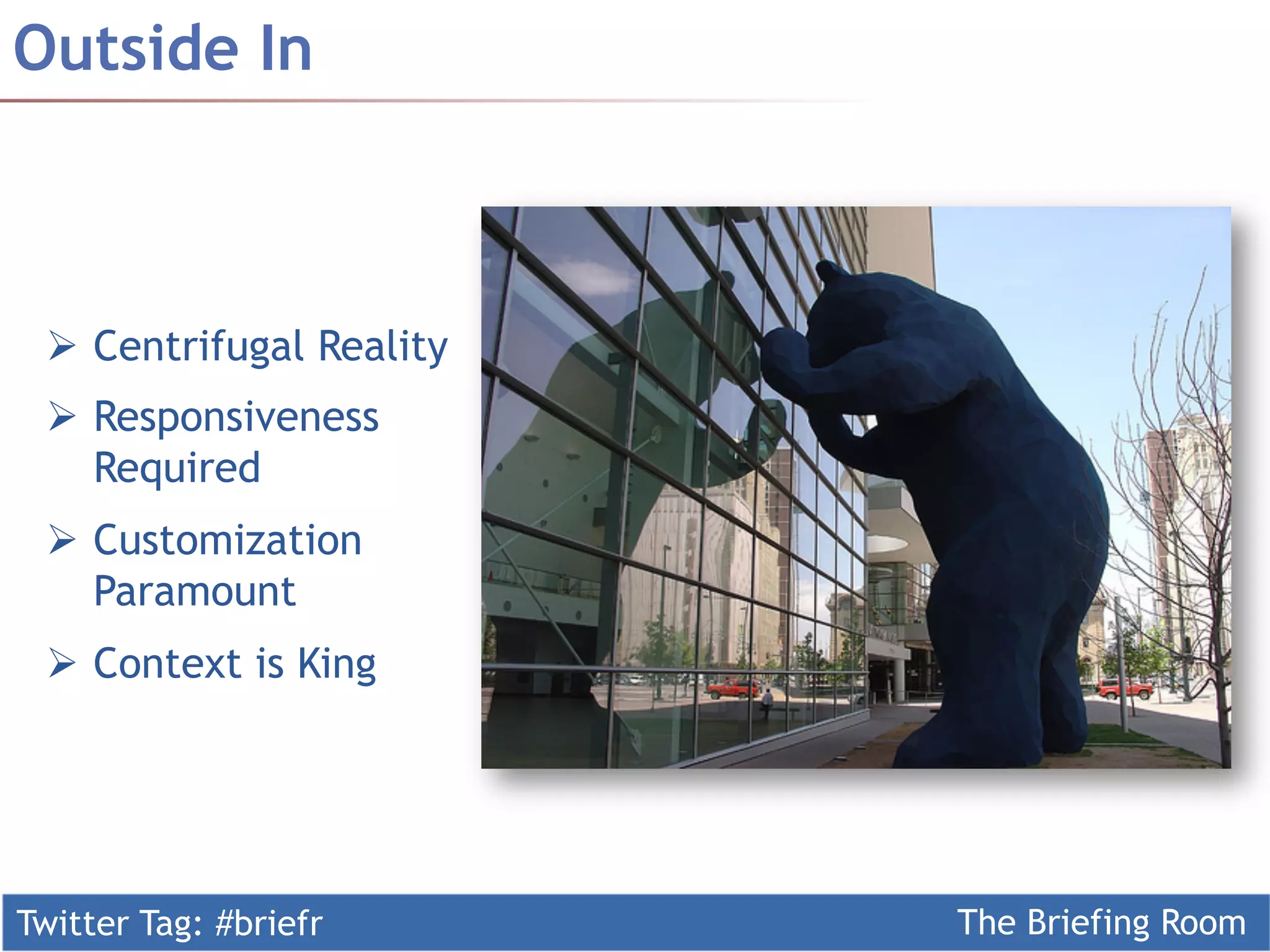 Outside In

➢ Centrifugal Reality
➢ Responsiveness Required
➢ Customization Paramount
➢ Context is King

Twitter Tag: #briefr

The Briefing Room